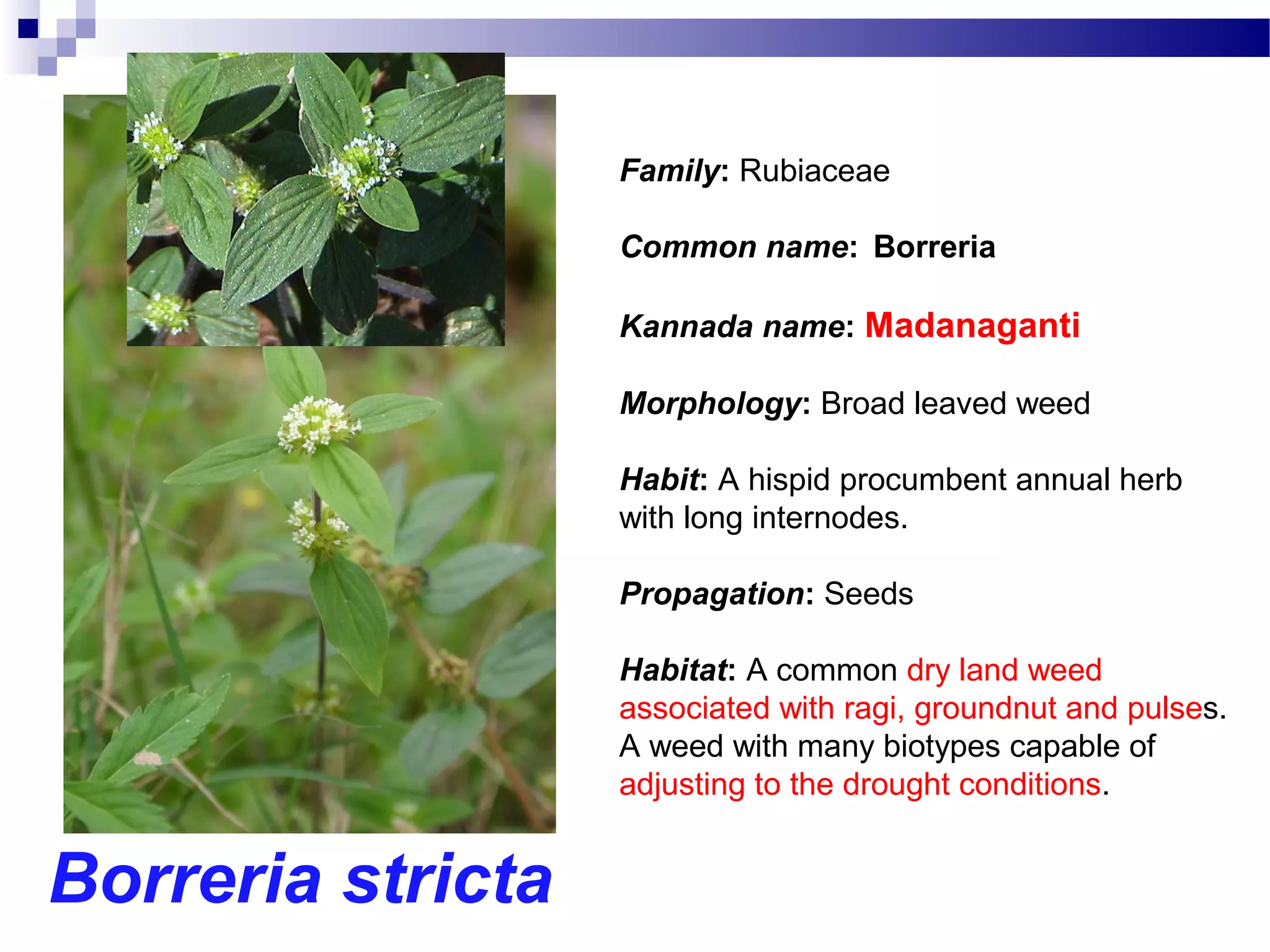 Family: Rubiaceae

Common name: Borreria

Kannada name: Madanaganti

Morphology: Broad leaved weed

Habit: A hispid procumbent annual herb with long internodes.

Propagation: Seeds

Habitat: A common dry land weed associated with ragi, groundnut and pulses. A weed with many biotypes capable of adjusting to the drought conditions.

Borreria stricta